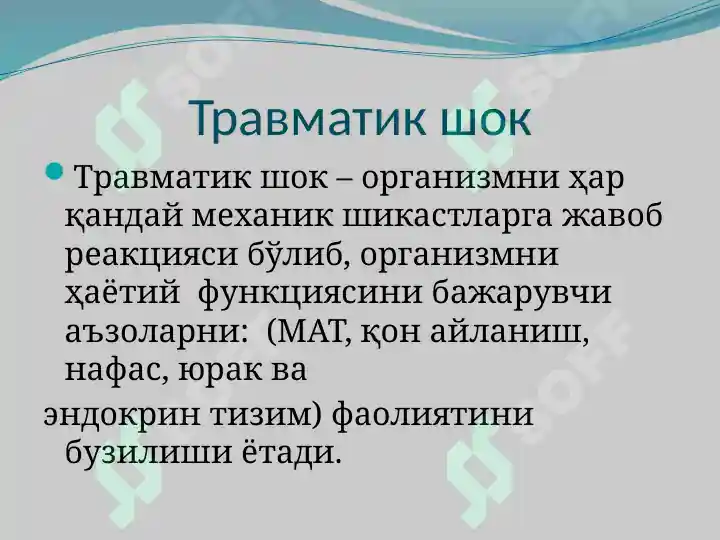 Травматик шок

Травматик шок – организмни ҳар қандай механик шикастларга жавоб реакцияси бўлиб, организмни ҳаётий функциясини бажарувчи аъзоларни: (МАТ, қон айланиш, нафас, юрак ва
эндокрин тизим) фаолиятини бузилиши ётади.